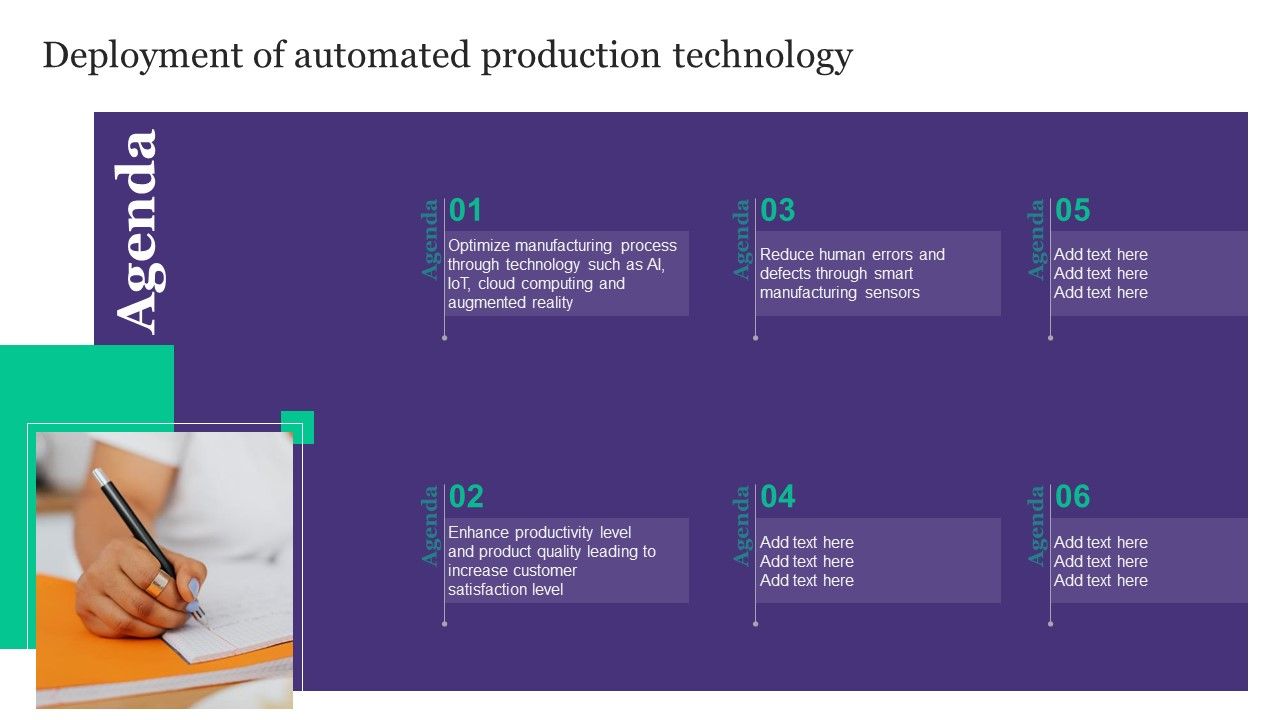 Deployment of automated production technology

Agenda

Agenda
01
Optimize manufacturing process through technology such as AI, IoT, cloud computing and augmented reality

Agenda
03
Reduce human errors and defects through smart manufacturing sensors

Agenda
05
Add text here
Add text here
Add text here

Agenda
02
Enhance productivity level and product quality leading to increase customer satisfaction level

Agenda
04
Add text here
Add text here
Add text here

Agenda
06
Add text here
Add text here
Add text here